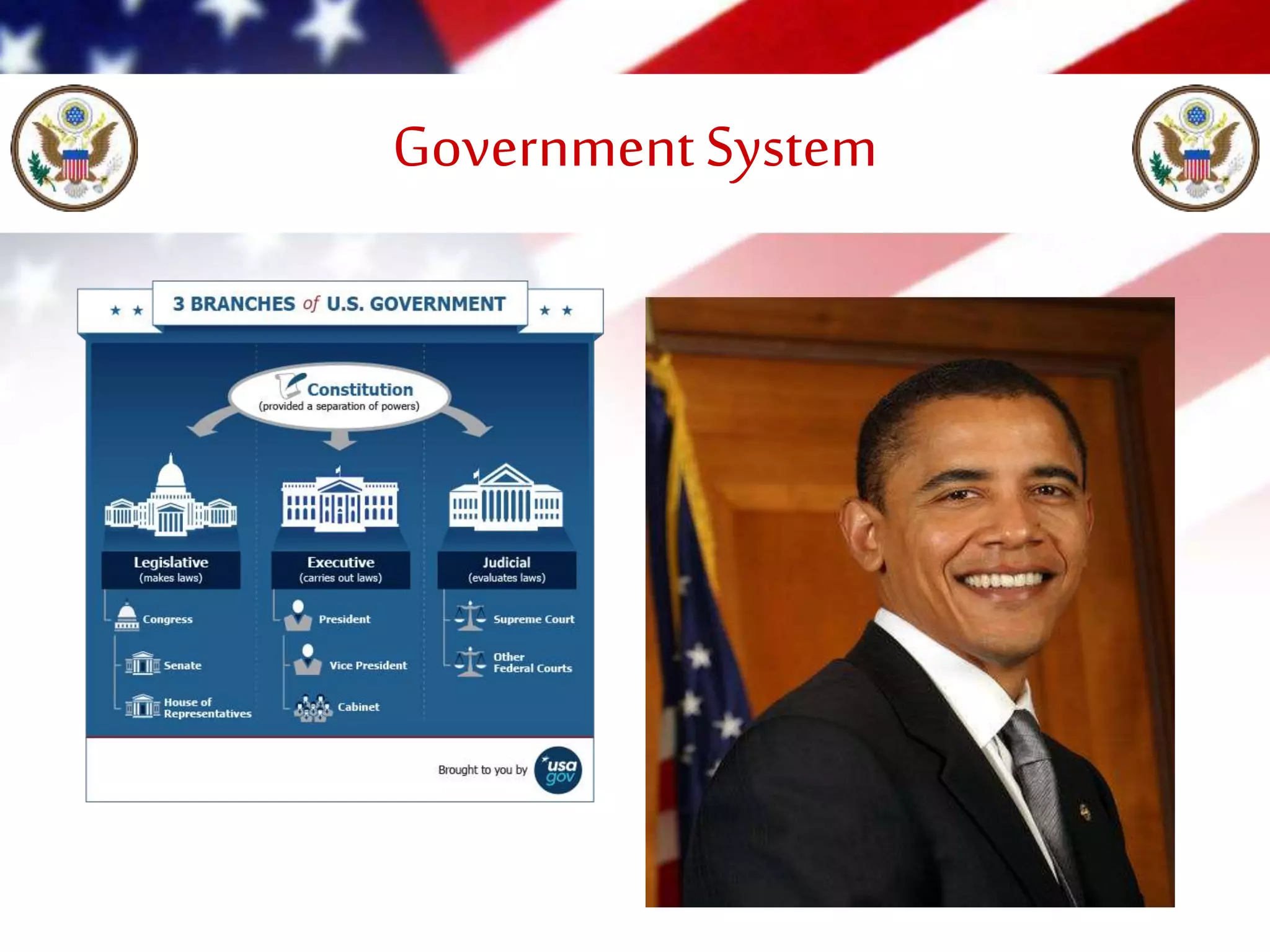 Government System

3 BRANCHES of U.S. GOVERNMENT

Constitution
(provided a separation of powers)

Legislative
(makes laws)

Congress

Senate

House of Representatives

Executive
(carries out laws)

President

Vice President

Cabinet

Judicial
(evaluates laws)

Supreme Court

Other Federal Courts

Brought to you by usa gov